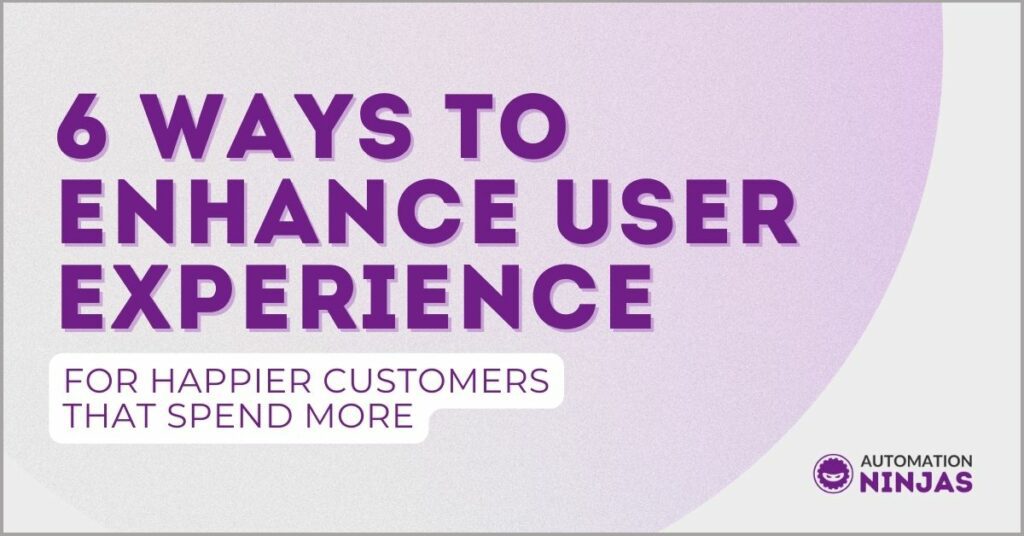 6 WAYS TO ENHANCE USER EXPERIENCE

FOR HAPPIER CUSTOMERS THAT SPEND MORE

AUTOMATION NINJAS